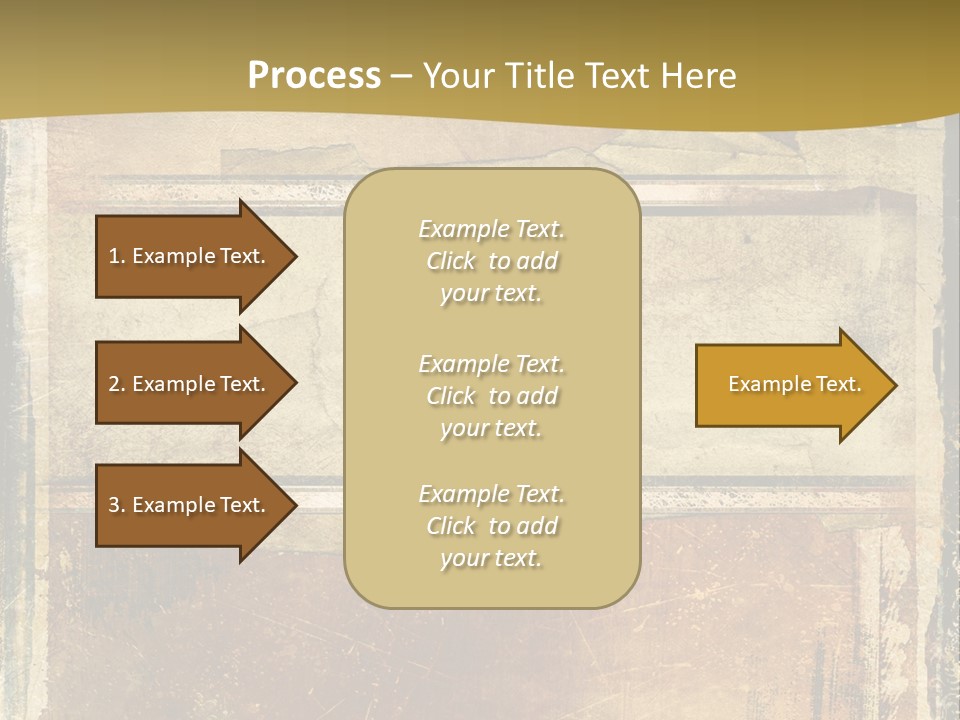 Process – Your Title Text Here

1. Example Text.

2. Example Text.

3. Example Text.

Example Text. Click to add your text.

Example Text. Click to add your text.

Example Text. Click to add your text.

Example Text.